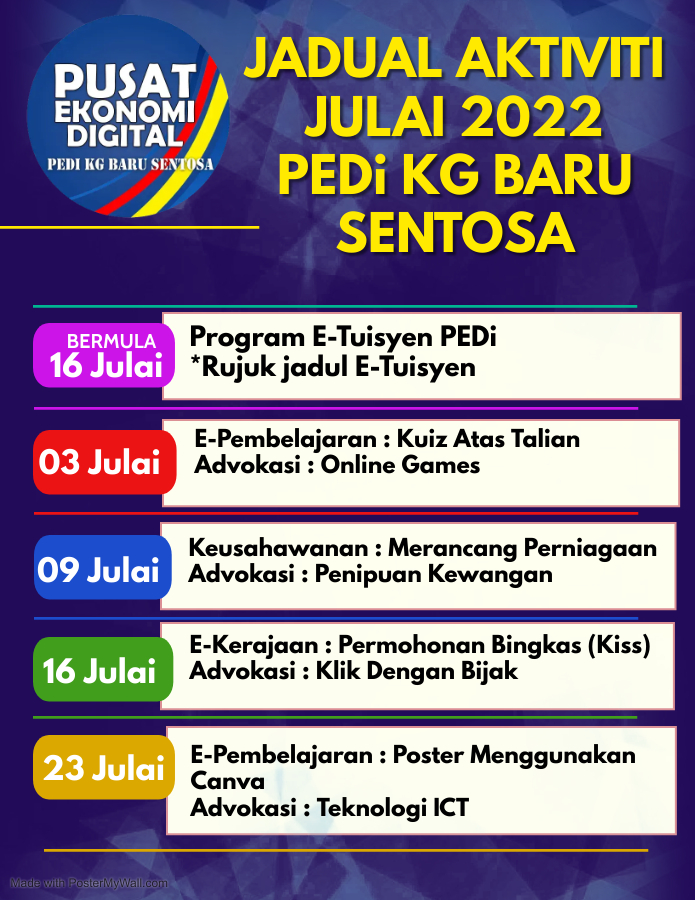 PUSAT EKONOMI DIGITAL
PEDI KG BARU SENTOSA

JADUAL AKTIVITI JULAI 2022 PEDi KG BARU SENTOSA

BERMULA 16 Julai
Program E-Tuisyen PEDi
*Rujuk jadul E-Tuisyen

03 Julai
E-Pembelajaran : Kuiz Atas Talian
Advokasi : Online Games

09 Julai
Keusahawanan : Merancang Perniagaan
Advokasi : Penipuan Kewangan

16 Julai
E-Kerajaan : Permohonan Bingkas (Kiss)
Advokasi : Klik Dengan Bijak

23 Julai
E-Pembelajaran : Poster Menggunakan Canva
Advokasi : Teknologi ICT

Made with PosterMyWall.com